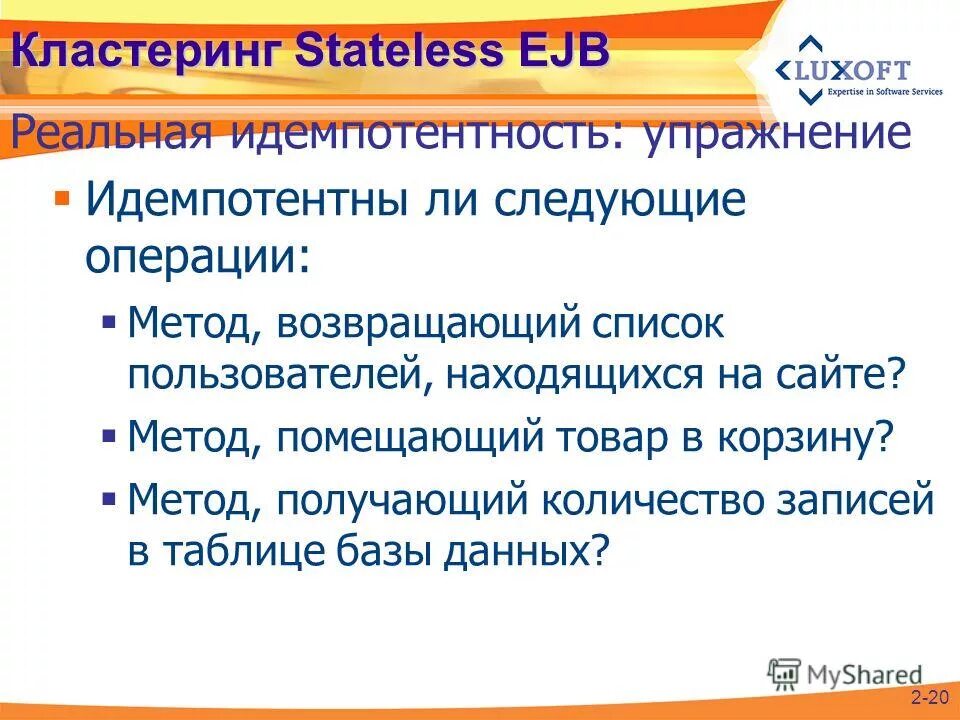 Кластеринг Stateless EJB

LUXOFT
Expertise in Software Services

Реальная идемпотентность: упражнение

▪ Идемпотентны ли следующие операции:
▪ Метод, возвращающий список пользователей, находящихся на сайте?
▪ Метод, помещающий товар в корзину?
▪ Метод, получающий количество записей в таблице базы данных?

MyShared

2-20